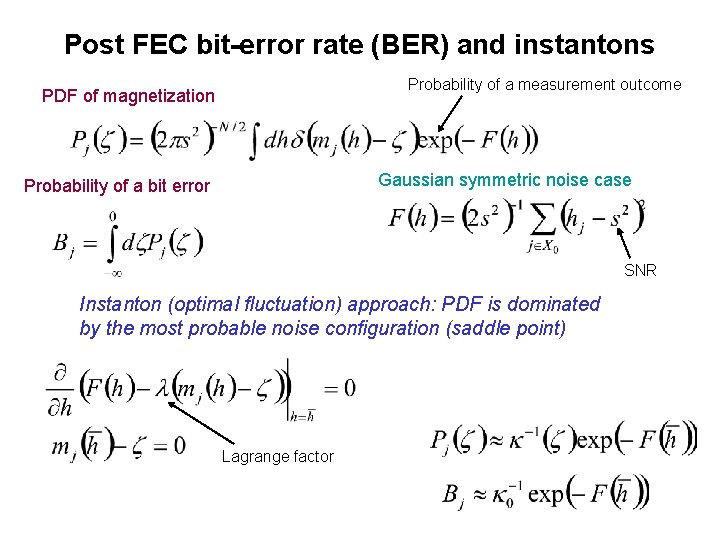 Post FEC bit-error rate (BER) and instantons

PDF of magnetization

Probability of a measurement outcome

$P_j(\zeta) = (2\pi s^2)^{-N/2} \int dh \delta(m_j(h) - \zeta) \exp(-F(h))$

Probability of a bit error

$B_j = \int_{-\infty}^{0} d\zeta P_j(\zeta)$

Gaussian symmetric noise case

$F(h) = (2s^2)^{-1} \sum_{j \in X_0} (h_j - s^2)^2$

SNR

Instanton (optimal fluctuation) approach: PDF is dominated by the most probable noise configuration (saddle point)

$\frac{\partial}{\partial h}(F(h) - \lambda(m_j(h) - \zeta))\Big|_{h=\bar{h}} = 0$

$m_j(\bar{h}) - \zeta = 0$

Lagrange factor

$P_j(\zeta) \approx \kappa^{-1}(\zeta) \exp(-F(\bar{h}))$

$B_j \approx \kappa_0^{-1} \exp(-F(\bar{h}))$